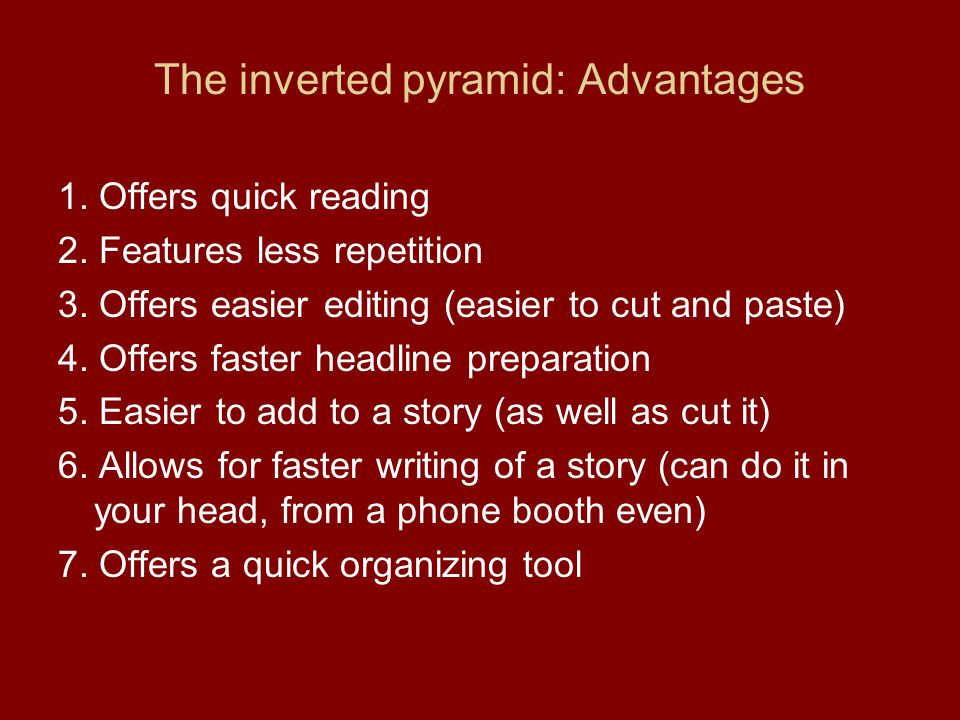 The inverted pyramid: Advantages

1. Offers quick reading
2. Features less repetition
3. Offers easier editing (easier to cut and paste)
4. Offers faster headline preparation
5. Easier to add to a story (as well as cut it)
6. Allows for faster writing of a story (can do it in your head, from a phone booth even)
7. Offers a quick organizing tool